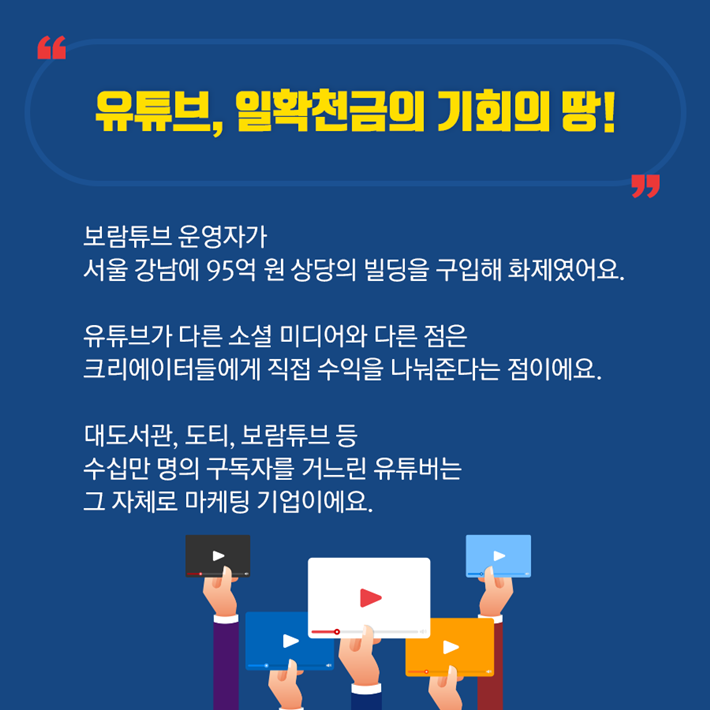 “
유튜브, 일확천금의 기회의 땅!
”

보람튜브 운영자가
서울 강남에 95억 원 상당의 빌딩을 구입해 화제였어요.

유튜브가 다른 소셜 미디어와 다른 점은
크리에이터들에게 직접 수익을 나눠준다는 점이에요.

대도서관, 도티, 보람튜브 등
수십만 명의 구독자를 거느린 유튜버는
그 자체로 마케팅 기업이에요.